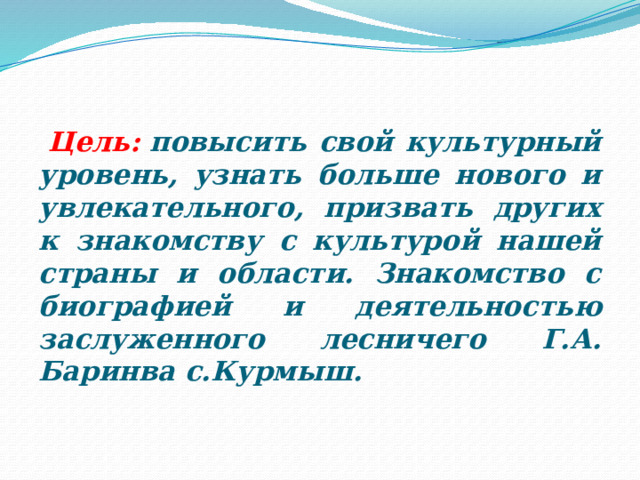 Цель: повысить свой культурный уровень, узнать больше нового и увлекательного, призвать других к знакомству с культурой нашей страны и области. Знакомство с биографией и деятельностью заслуженного лесничего Г.А. Баринва с.Курмыш.